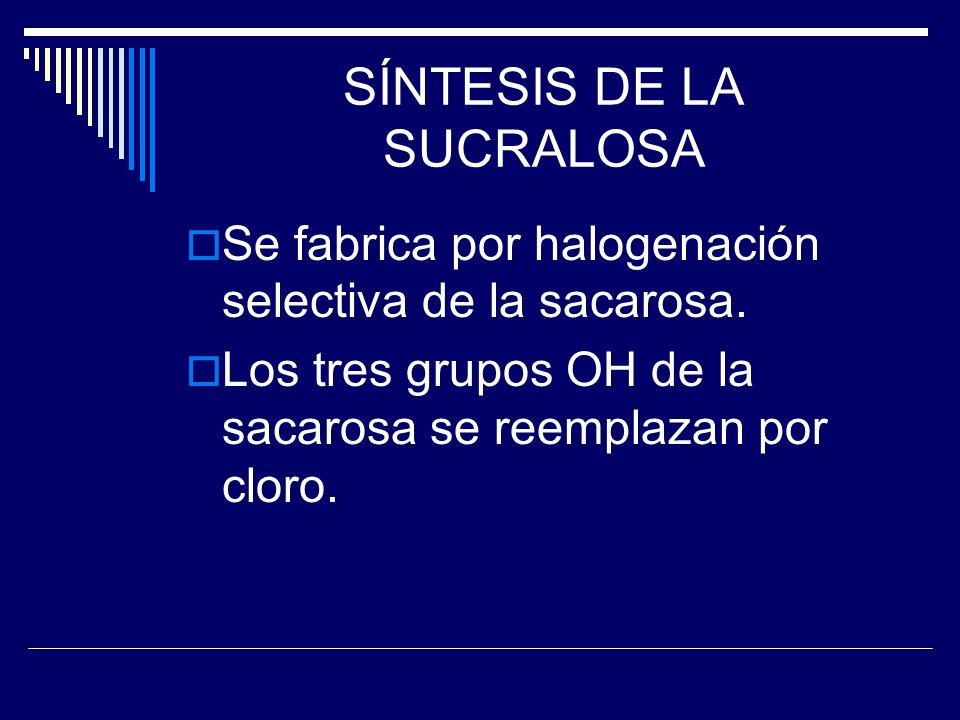 SÍNTESIS DE LA SUCRALOSA

Se fabrica por halogenación selectiva de la sacarosa.

Los tres grupos OH de la sacarosa se reemplazan por cloro.